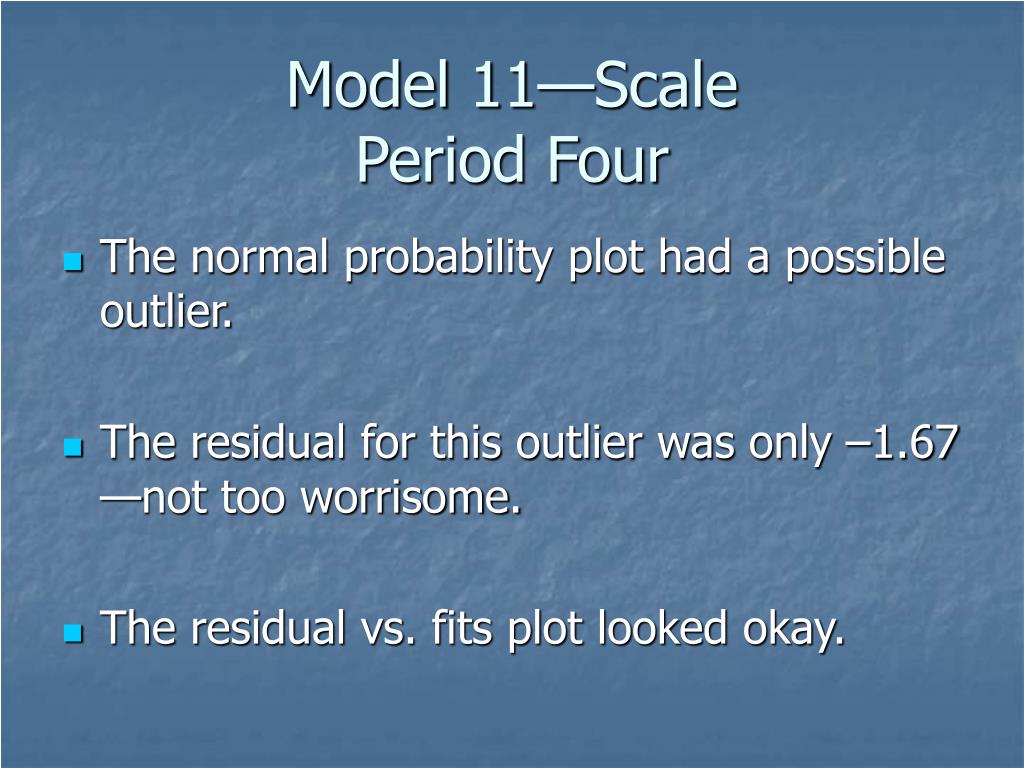 Model 11—Scale
Period Four

The normal probability plot had a possible outlier.

The residual for this outlier was only –1.67—not too worrisome.

The residual vs. fits plot looked okay.